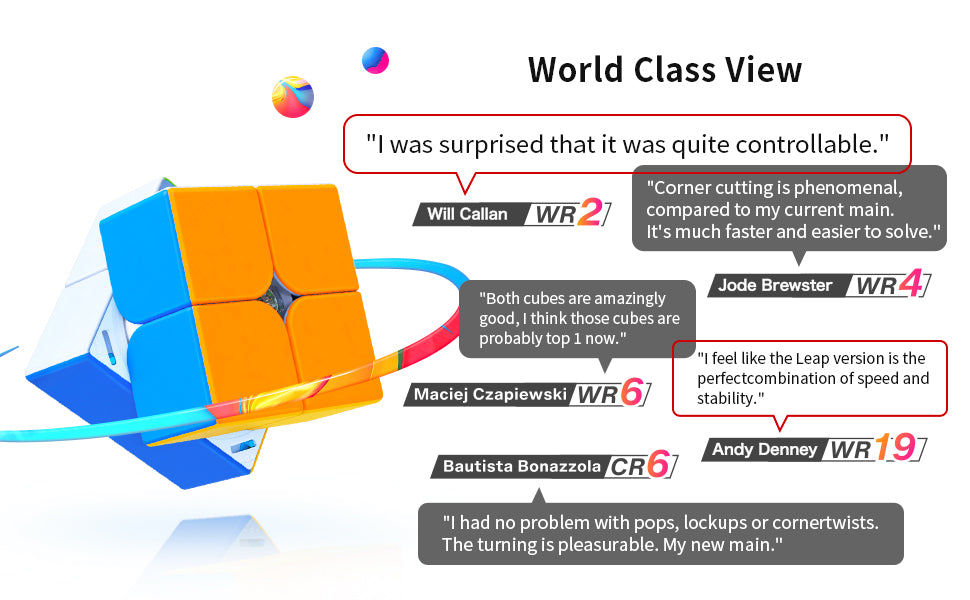 World Class View

"I was surprised that it was quite controllable."

Will Callan WR2

"Corner cutting is phenomenal, compared to my current main. It's much faster and easier to solve."

Jode Brewster WR4

"Both cubes are amazingly good, I think those cubes are probably top 1 now."

Maciej Czapiewski WR6

"I feel like the Leap version is the perfectcombination of speed and stability."

Andy Denney WR19

Bautista Bonazzola CR6

"I had no problem with pops, lockups or cornertwists. The turning is pleasurable. My new main."